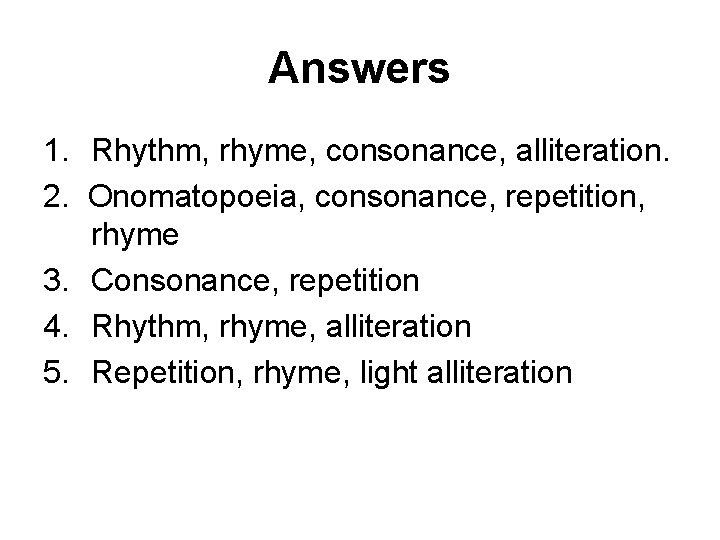 Answers

1. Rhythm, rhyme, consonance, alliteration.
2. Onomatopoeia, consonance, repetition, rhyme
3. Consonance, repetition
4. Rhythm, rhyme, alliteration
5. Repetition, rhyme, light alliteration